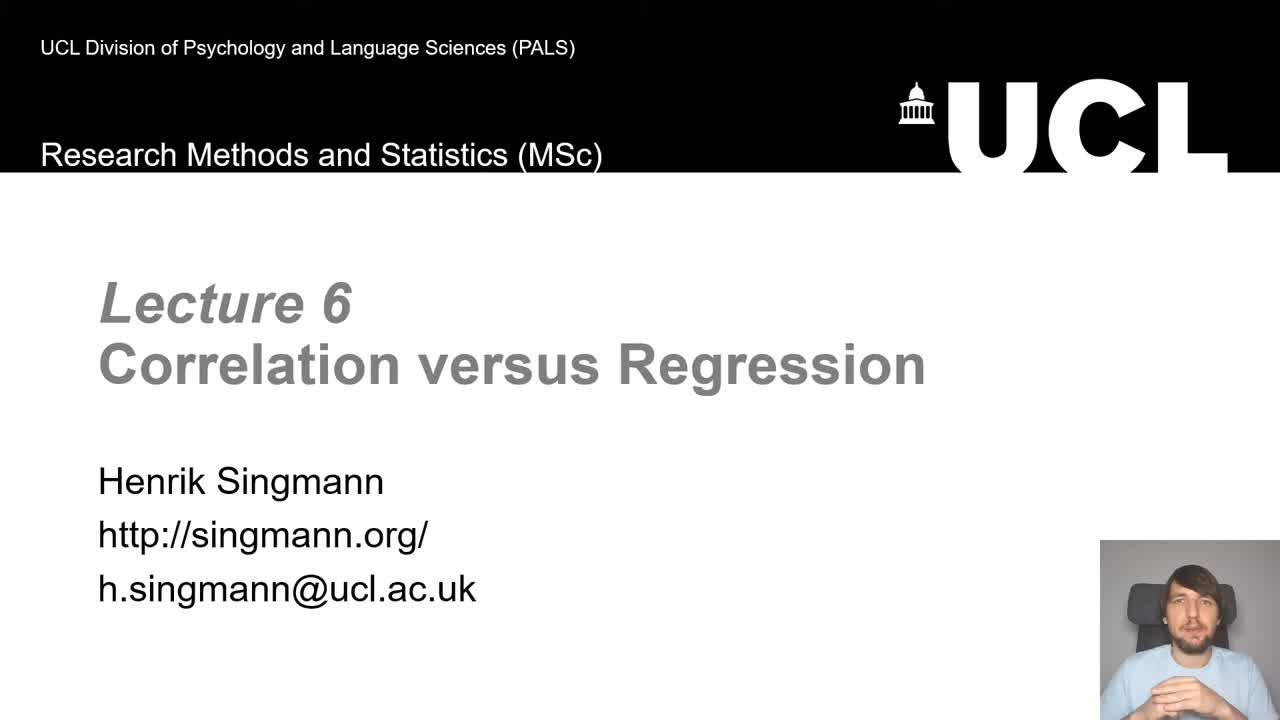 UCL Division of Psychology and Language Sciences (PALS)

Research Methods and Statistics (MSc)

UCL

Lecture 6
Correlation versus Regression

Henrik Singmann
http://singmann.org/
h.singmann@ucl.ac.uk